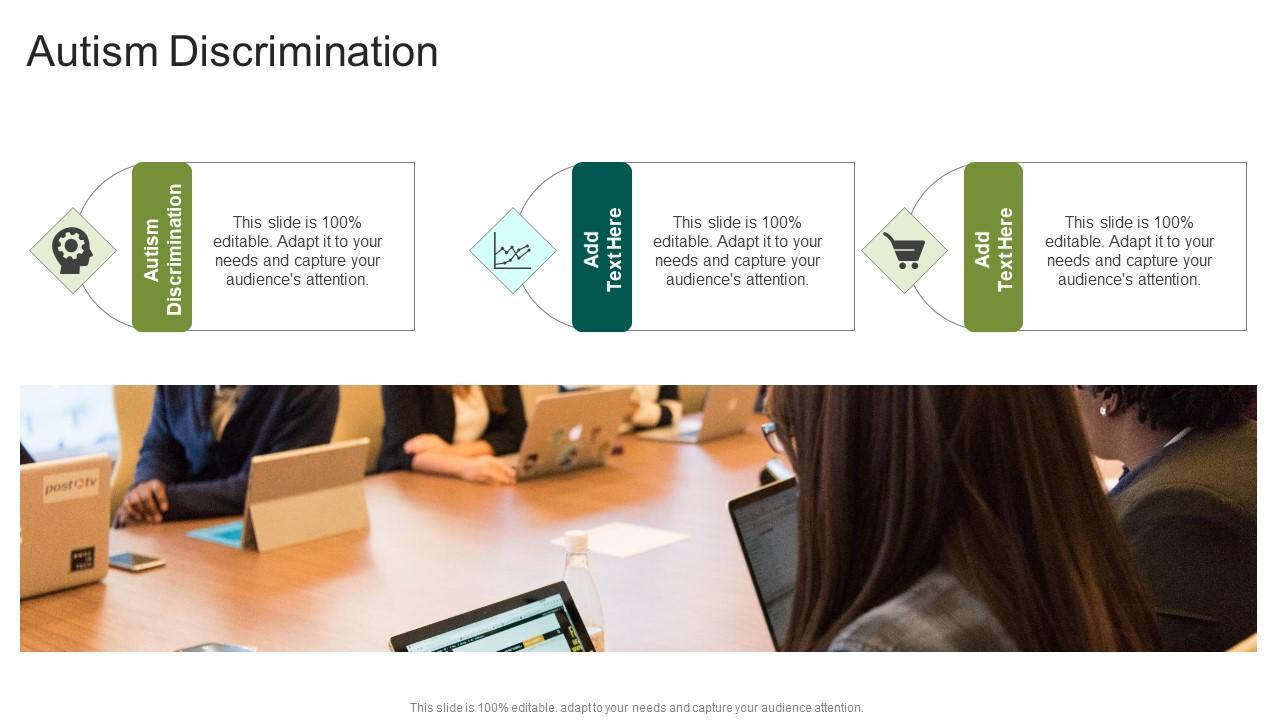 Autism Discrimination

Autism Discrimination

This slide is 100% editable. Adapt it to your needs and capture your audience's attention.

Add Text Here

This slide is 100% editable. Adapt it to your needs and capture your audience's attention.

Add Text Here

This slide is 100% editable. Adapt it to your needs and capture your audience's attention.

post tv

This slide is 100% editable. adapt to your needs and capture your audience attention.